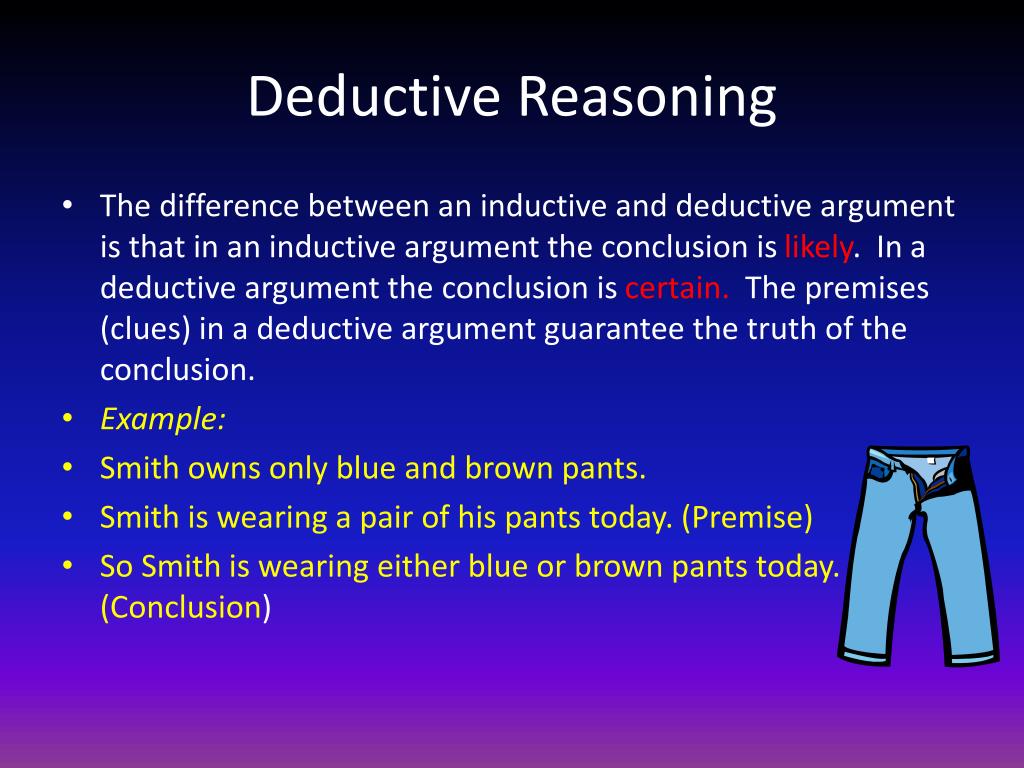 Deductive Reasoning

• The difference between an inductive and deductive argument is that in an inductive argument the conclusion is likely. In a deductive argument the conclusion is certain. The premises (clues) in a deductive argument guarantee the truth of the conclusion.
• Example:
• Smith owns only blue and brown pants.
• Smith is wearing a pair of his pants today. (Premise)
• So Smith is wearing either blue or brown pants today. (Conclusion)